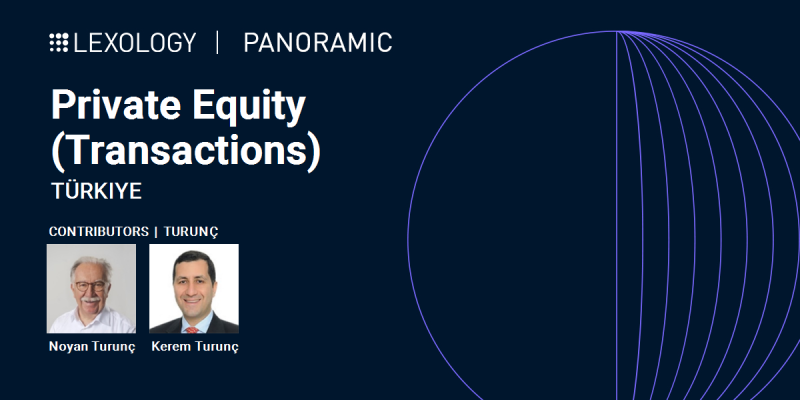 LEXOLOGY | PANORAMIC

Private Equity (Transactions)

TÜRKIYE

CONTRIBUTORS | TURUNÇ

Noyan Turunç

Kerem Turunç